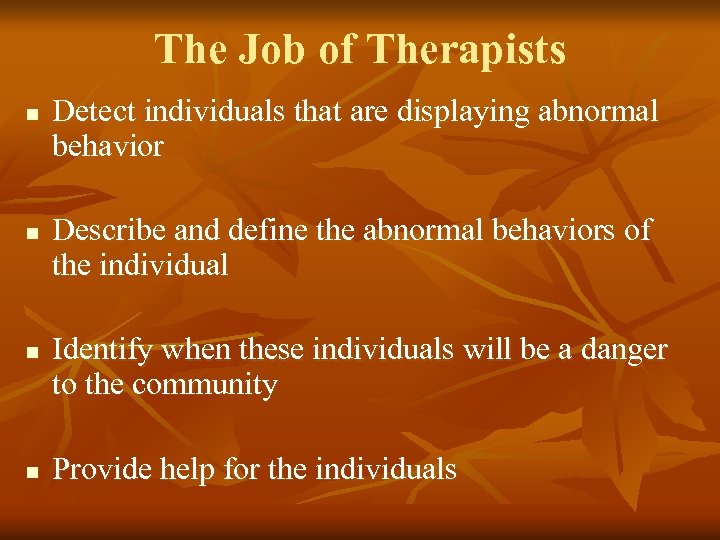 The Job of Therapists

- Detect individuals that are displaying abnormal behavior

- Describe and define the abnormal behaviors of the individual

- Identify when these individuals will be a danger to the community

- Provide help for the individuals